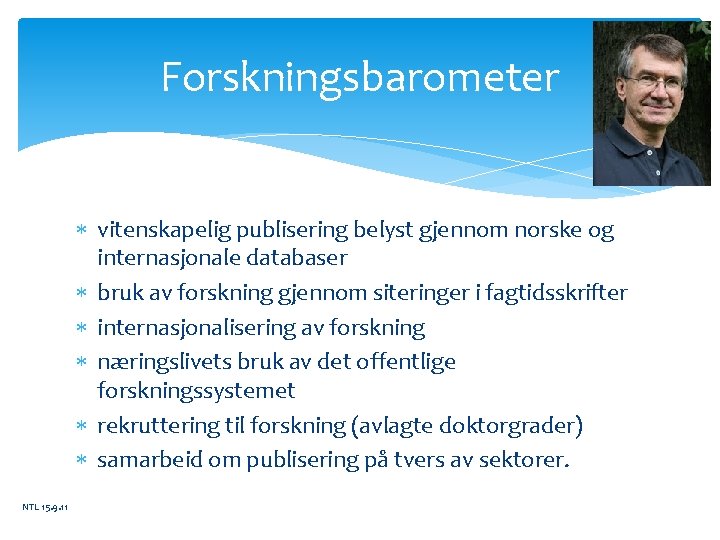 Forskningsbarometer

* vitenskapelig publisering belyst gjennom norske og internasjonale databaser
* bruk av forskning gjennom siteringer i fagtidsskrifter
* internasjonalisering av forskning
* næringslivets bruk av det offentlige forskningssystemet
* rekruttering til forskning (avlagte doktorgrader)
* samarbeid om publisering på tvers av sektorer.

NTL 15.9.11